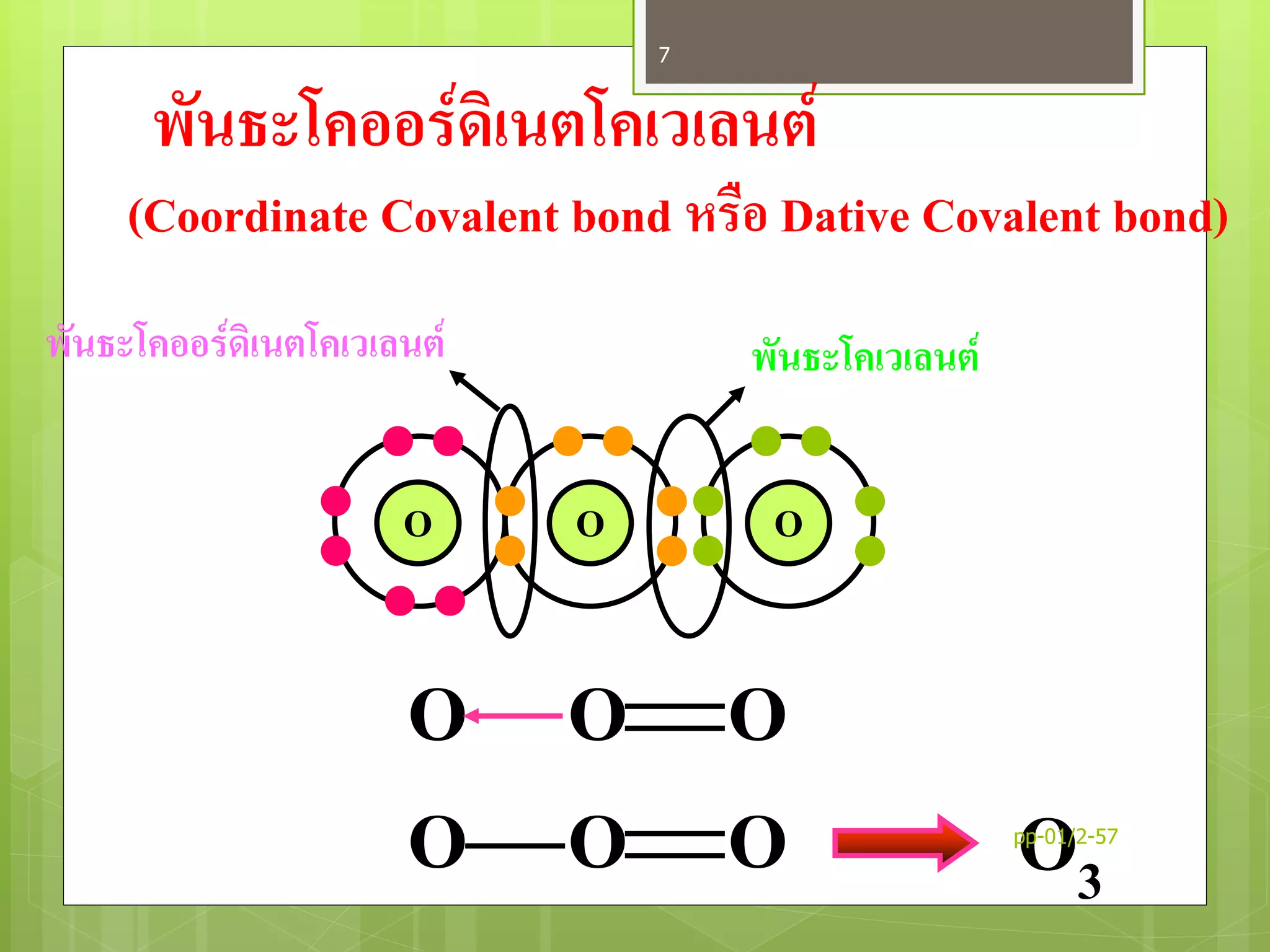 7

พันธะโคออร์ดิเนตโคเวเลนต์

(Coordinate Covalent bond หรือ Dative Covalent bond)

พันธะโคออร์ดิเนตโคเวเลนต์

พันธะโคเวเลนต์

O O O

$O \leftarrow O = O$

$O - O = O$

$O_3$

pp-01/2-57